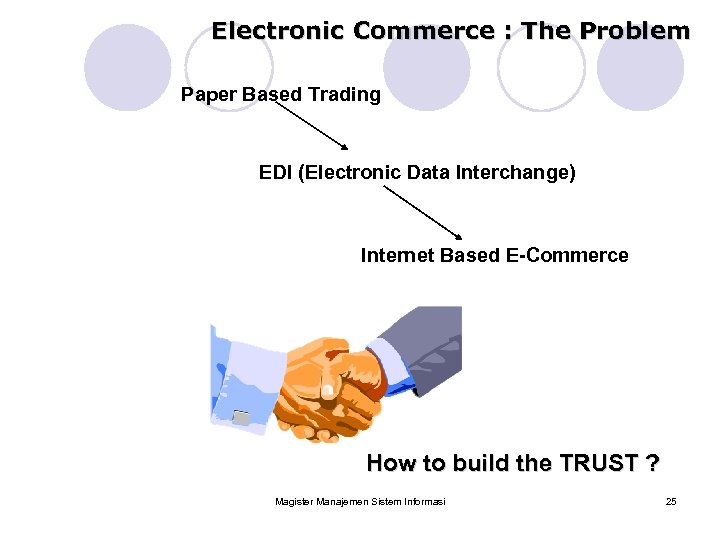 Electronic Commerce : The Problem

Paper Based Trading

EDI (Electronic Data Interchange)

Internet Based E-Commerce

How to build the TRUST ?

Magister Manajemen Sistem Informasi

25